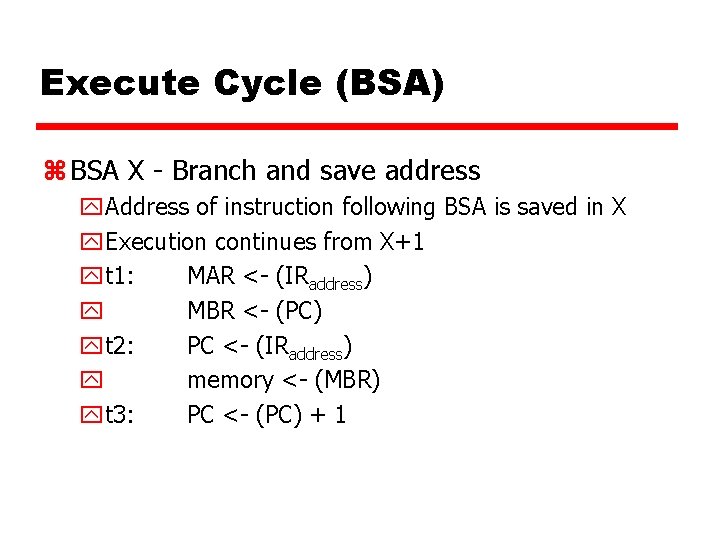 Execute Cycle (BSA)

BSA X - Branch and save address

Address of instruction following BSA is saved in X

Execution continues from X+1

t1: MAR <- ($IR_{address}$)

MBR <- (PC)

t2: PC <- ($IR_{address}$)

memory <- (MBR)

t3: PC <- (PC) + 1